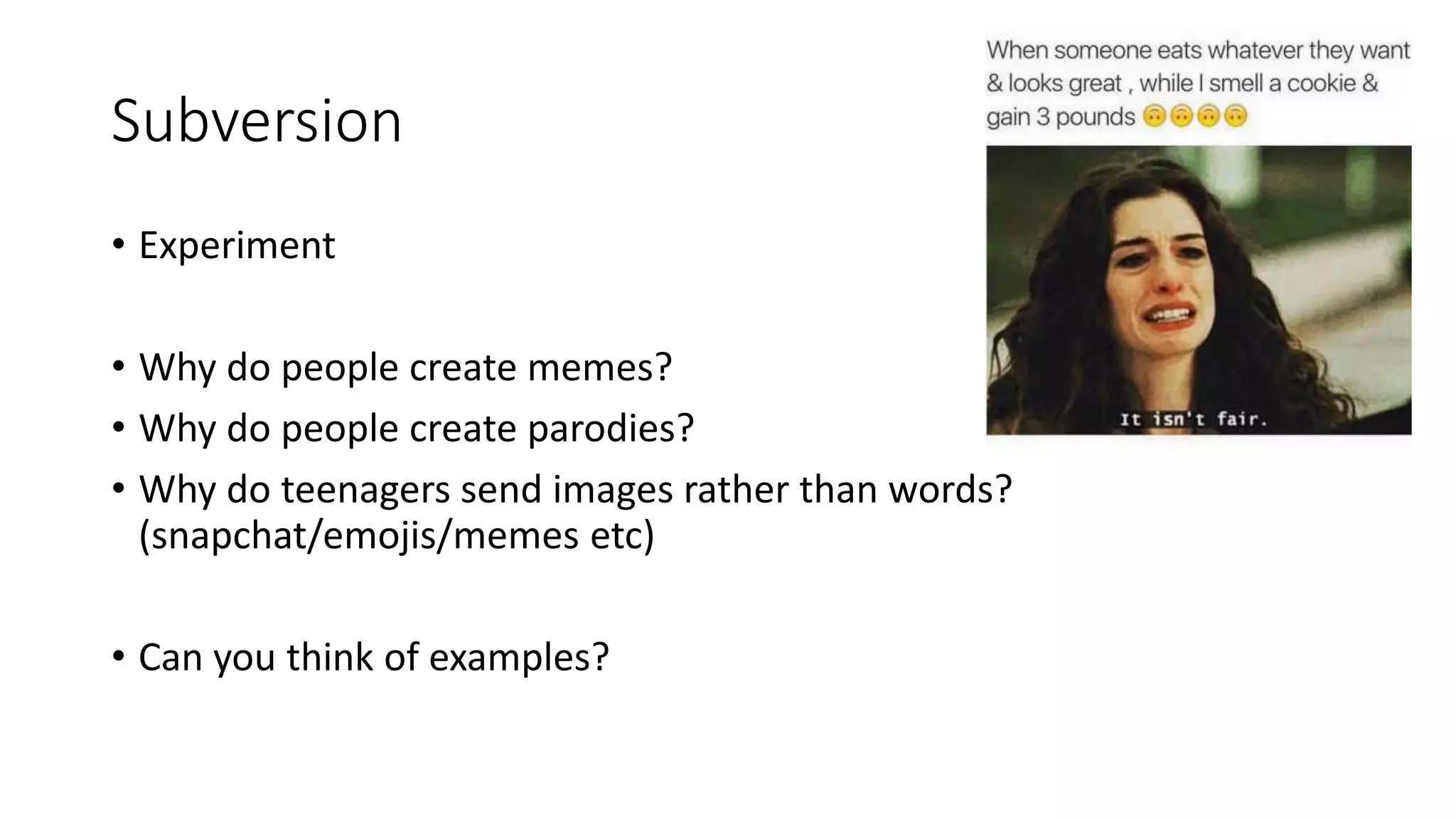 Subversion

• Experiment

• Why do people create memes?
• Why do people create parodies?
• Why do teenagers send images rather than words? (snapchat/emojis/memes etc)

• Can you think of examples?

When someone eats whatever they want & looks great , while I smell a cookie & gain 3 pounds 🙃🙃🙃🙃

It isn't fair.